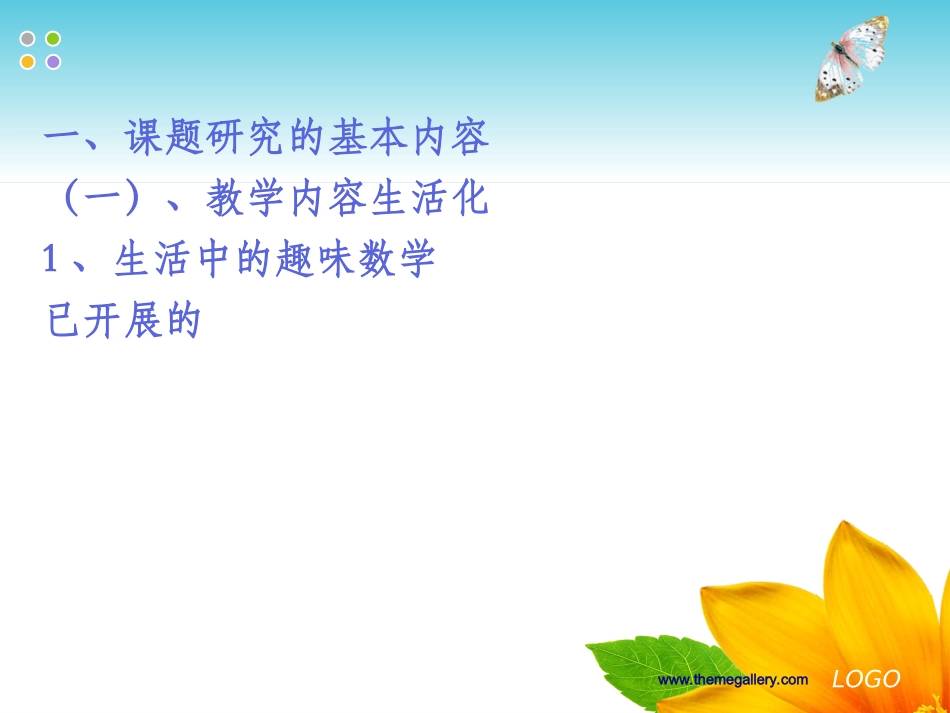 一、课题研究的基本内容
（一）、教学内容生活化
1、生活中的趣味数学
已开展的

www.themegallery.com LOGO